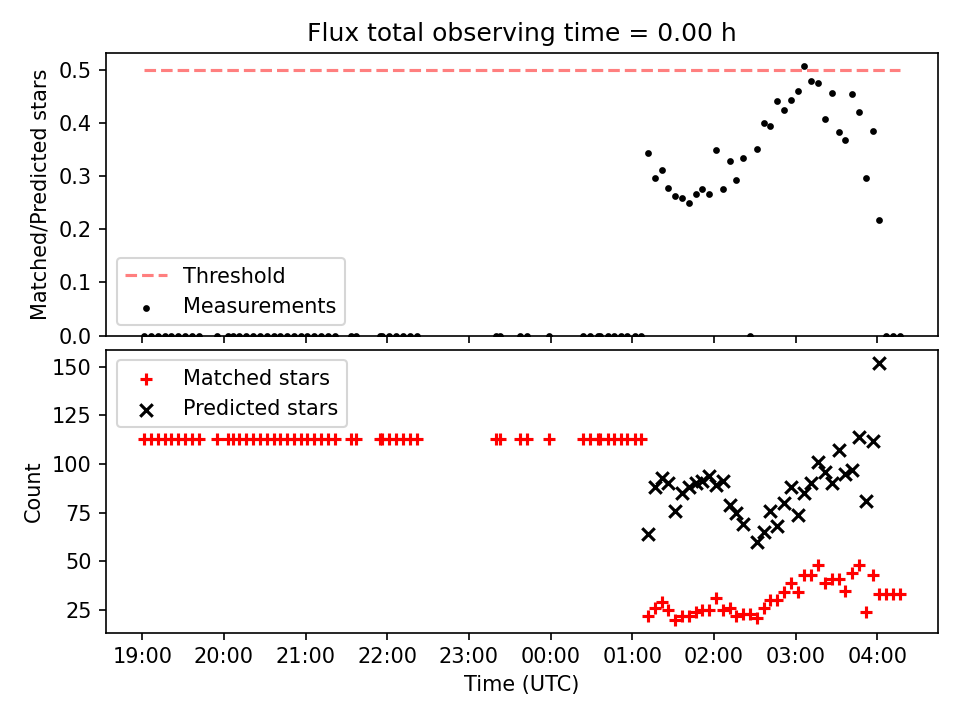 Flux total observing time = 0.00 h

Matched/Predicted stars

0.5
0.4
0.3
0.2
0.1
0.0

Threshold
Measurements

Count

150
125
100
75
50
25

Matched stars
Predicted stars

19:00
20:00
21:00
22:00
23:00
00:00
01:00
02:00
03:00
04:00

Time (UTC)